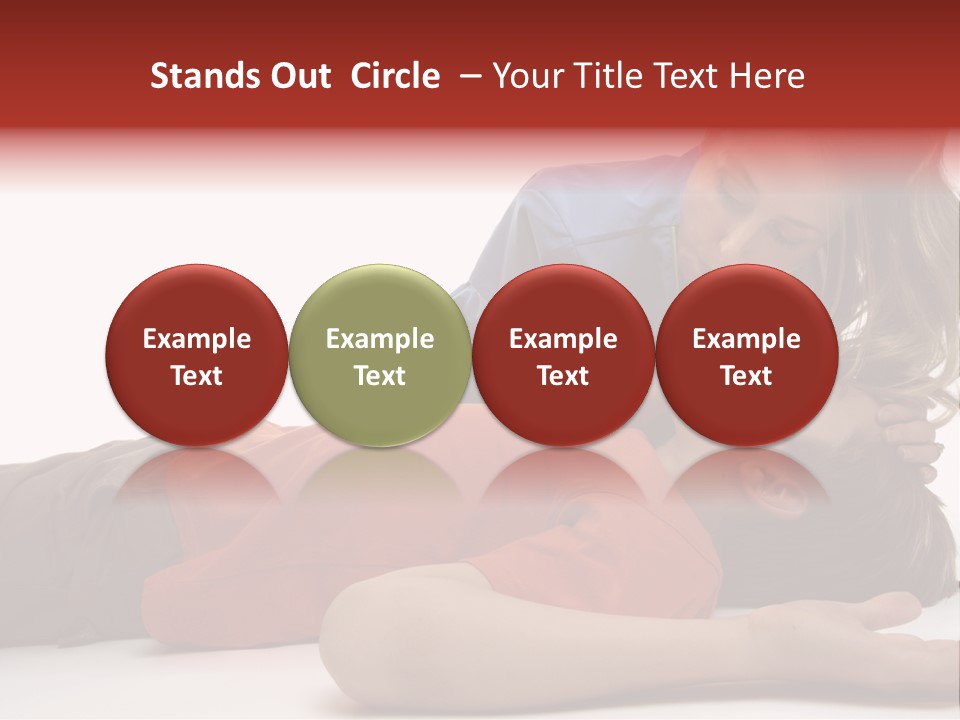 Stands Out Circle – Your Title Text Here

Example Text

Example Text

Example Text

Example Text